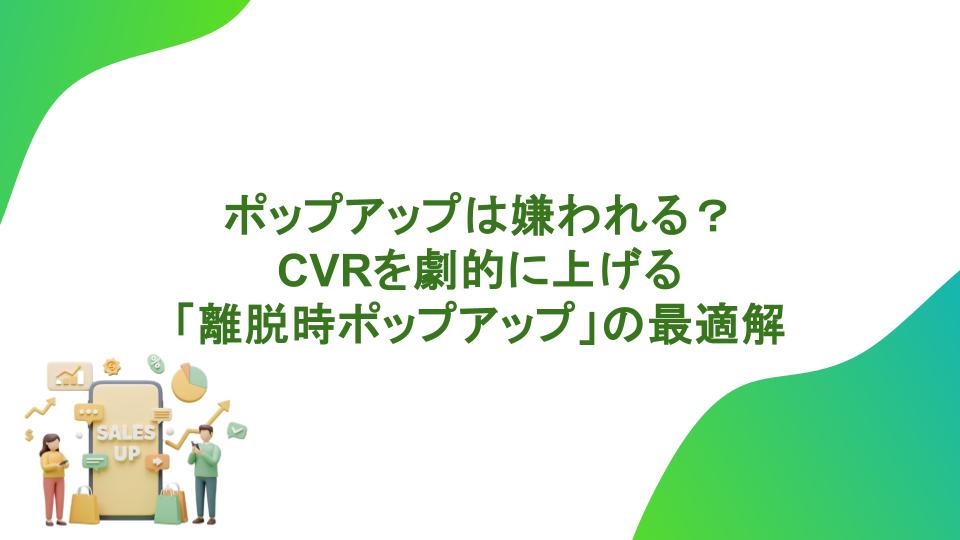 ポップアップは嫌われる？
CVRを劇的に上げる
「離脱時ポップアップ」の最適解

SALES
UP